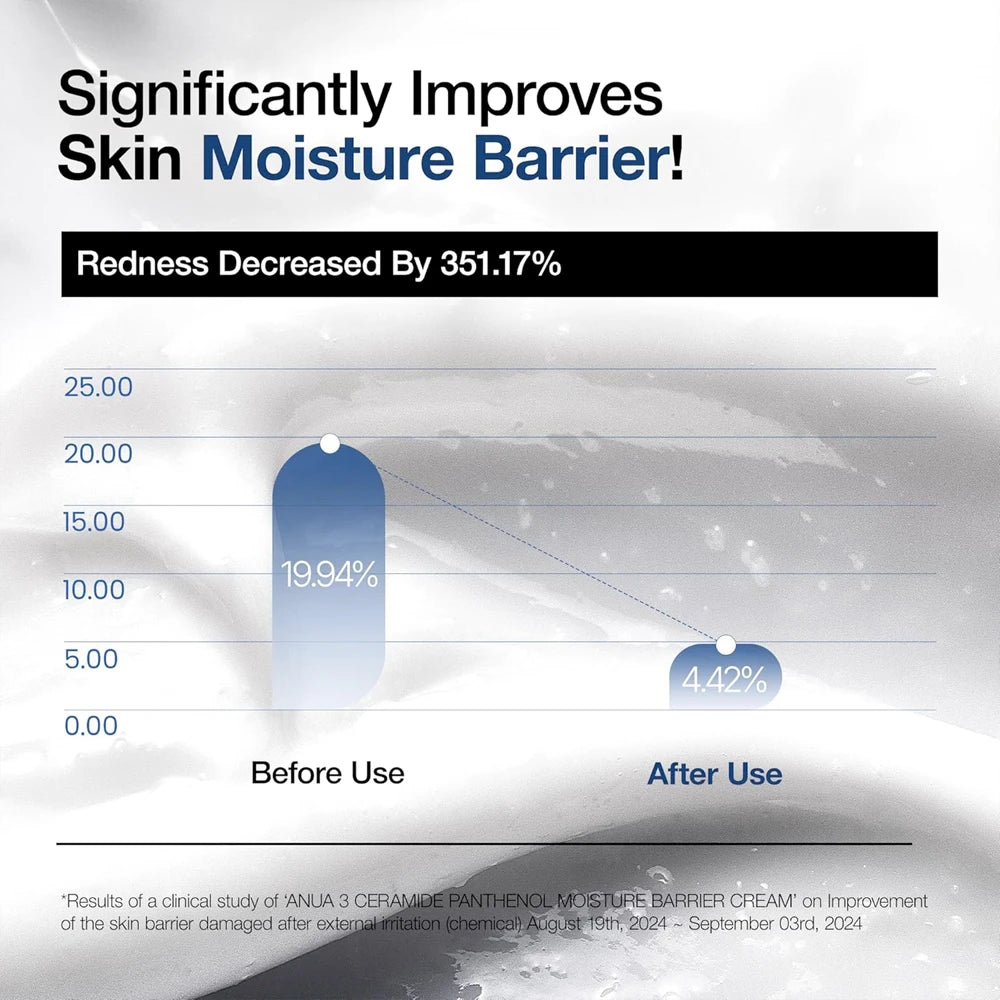 Significantly Improves
Skin Moisture Barrier!

Redness Decreased By 351.17%

25.00
20.00
15.00
10.00
5.00
0.00

19.94%

4.42%

Before Use

After Use

*Results of a clinical study of 'ANUA 3 CERAMIDE PANTHENOL MOISTURE BARRIER CREAM' on Improvement of the skin barrier damaged after external irritation (chemical) August 19th, 2024 ~ September 03rd, 2024